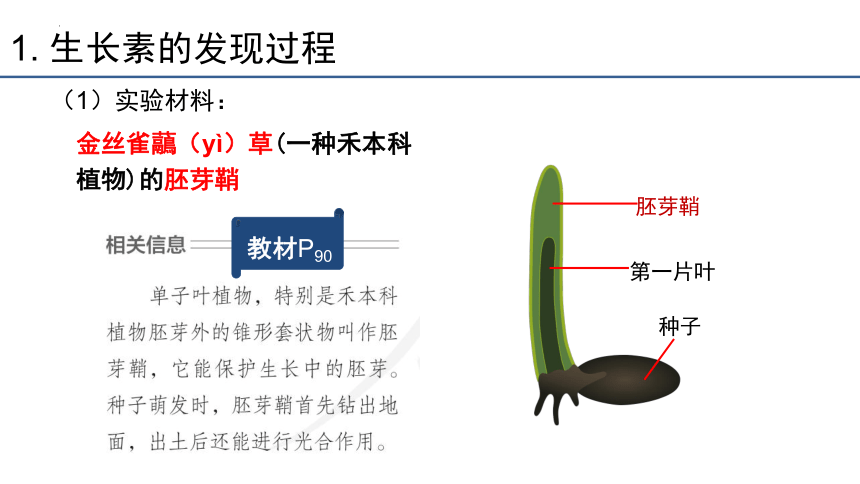 1. 生长素的发现过程

（1）实验材料：

金丝雀虉（yì）草(一种禾本科植物)的胚芽鞘

相关信息 教材$P_{90}$

单子叶植物，特别是禾本科植物胚芽外的锥形套状物叫作胚芽鞘，它能保护生长中的胚芽。种子萌发时，胚芽鞘首先钻出地面，出土后还能进行光合作用。

胚芽鞘

第一片叶

种子